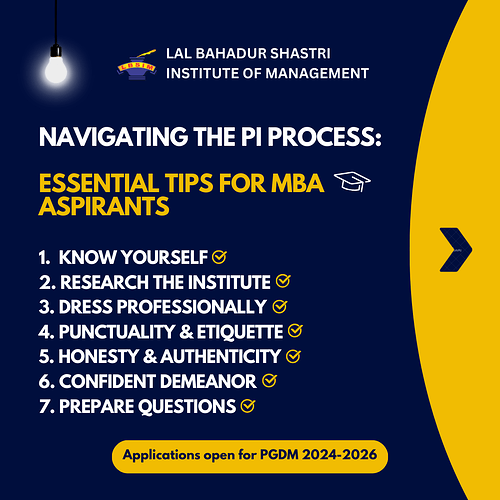 LBSIM

LAL BAHADUR SHASTRI INSTITUTE OF MANAGEMENT

NAVIGATING THE PI PROCESS:

ESSENTIAL TIPS FOR MBA ASPIRANTS

1. KNOW YOURSELF
2. RESEARCH THE INSTITUTE
3. DRESS PROFESSIONALLY
4. PUNCTUALITY & ETIQUETTE
5. HONESTY & AUTHENTICITY
6. CONFIDENT DEMEANOR
7. PREPARE QUESTIONS

Applications open for PGDM 2024-2026